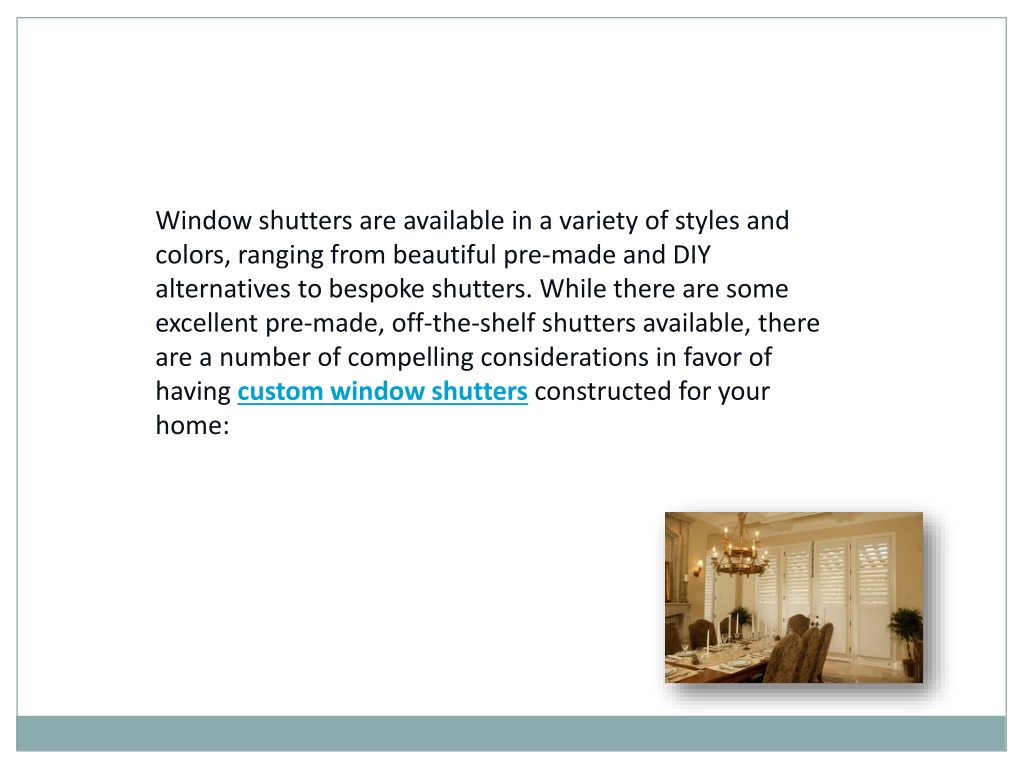 Window shutters are available in a variety of styles and colors, ranging from beautiful pre-made and DIY alternatives to bespoke shutters. While there are some excellent pre-made, off-the-shelf shutters available, there are a number of compelling considerations in favor of having custom window shutters constructed for your home: